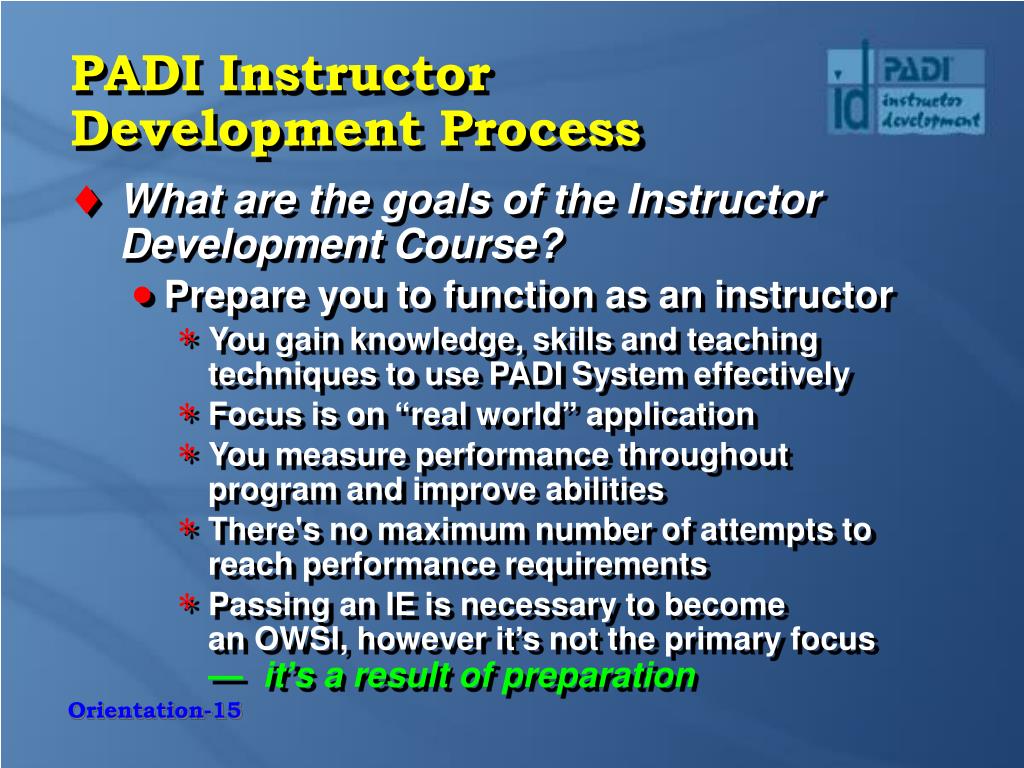 PADI Instructor Development Process

id PADI instructor development

♦ What are the goals of the Instructor Development Course?

● Prepare you to function as an instructor

* You gain knowledge, skills and teaching techniques to use PADI System effectively

* Focus is on “real world” application

* You measure performance throughout program and improve abilities

* There's no maximum number of attempts to reach performance requirements

* Passing an IE is necessary to become an OWSI, however it’s not the primary focus — it’s a result of preparation

Orientation-15